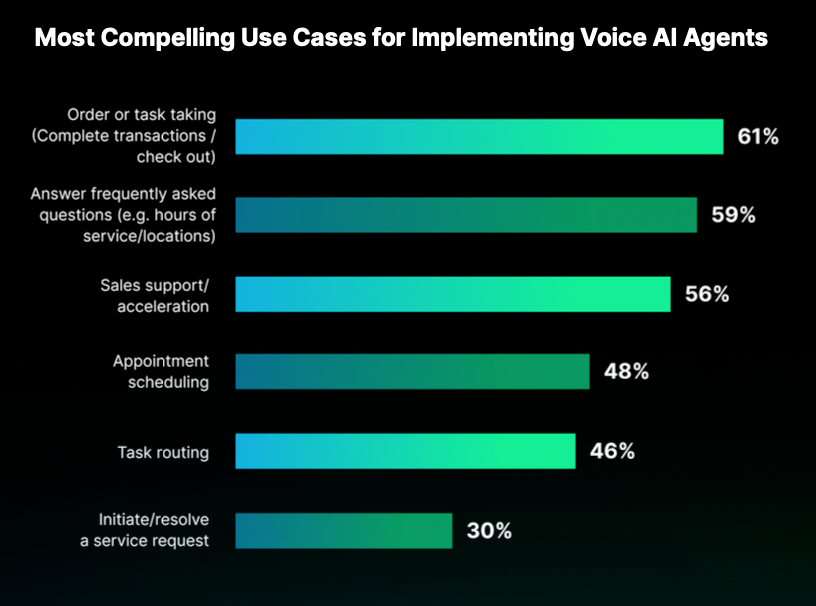 Most Compelling Use Cases for Implementing Voice AI Agents

Order or task taking (Complete transactions / check out) 61%

Answer frequently asked questions (e.g. hours of service/locations) 59%

Sales support/ acceleration 56%

Appointment scheduling 48%

Task routing 46%

Initiate/resolve a service request 30%